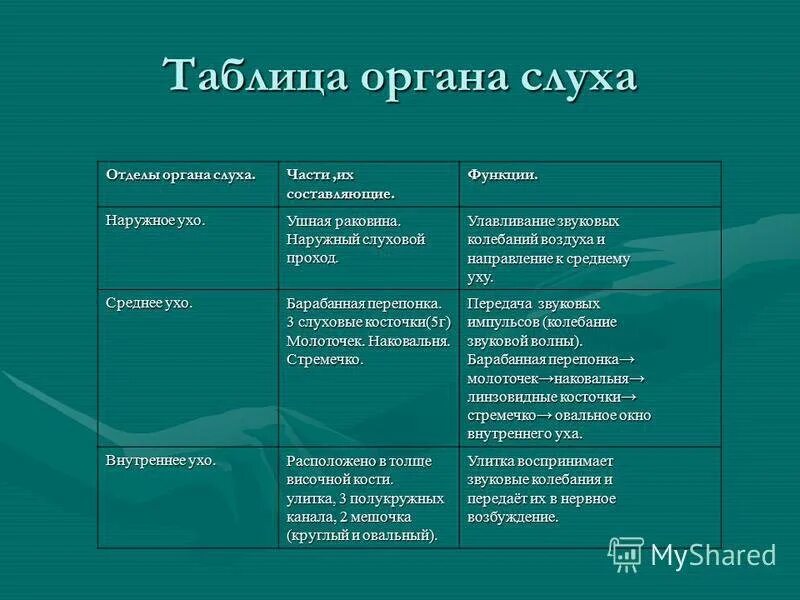 Таблица органа слуха

| Отделы органа слуха. | Части ,их составляющие. | Функции. |
|---|---|---|
| Наружное ухо. | Ушная раковина. Наружный слуховой проход. | Улавливание звуковых колебаний воздуха и направление к среднему уху. |
| Среднее ухо. | Барабанная перепонка. 3 слуховые косточки(5г) Молоточек. Наковальня. Стремечко. | Передача звуковых импульсов (колебание звуковой волны). Барабанная перепонка→ молоточек→наковальня→ линзовидные косточки→ стремечко→ овальное окно внутреннего уха. |
| Внутреннее ухо. | Расположено в толще височной кости. улитка, 3 полукружных канала, 2 мешочка (круглый и овальный). | Улитка воспринимает звуковые колебания и передаёт их в нервное возбуждение. |

MyShared